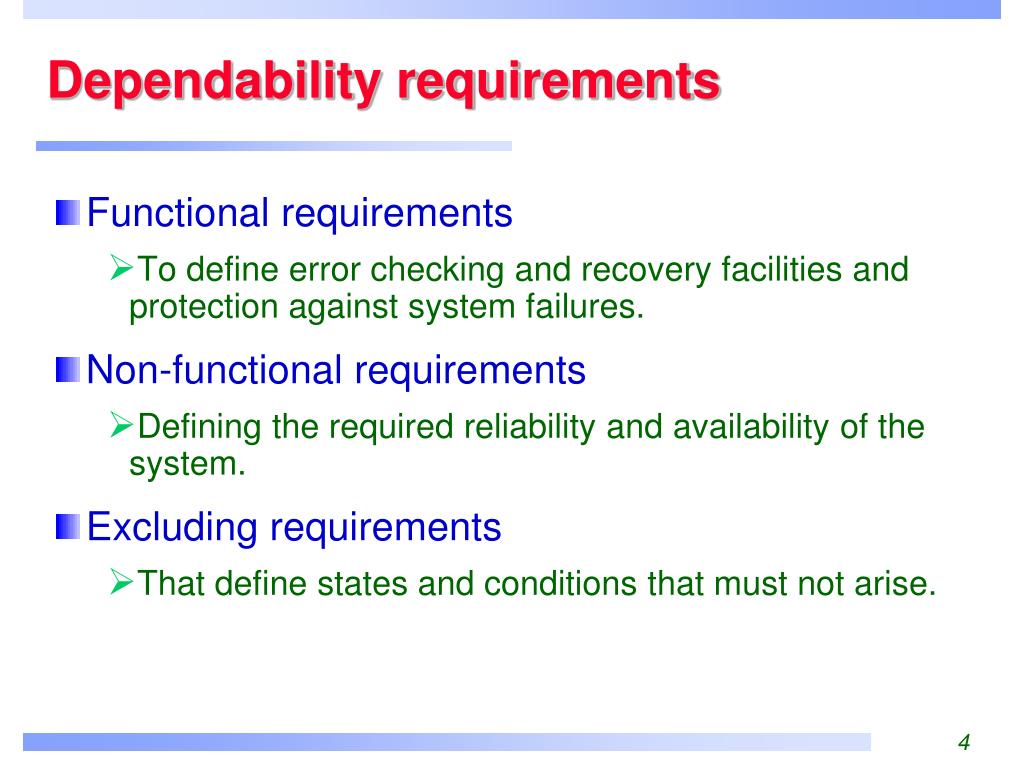 Dependability requirements

Functional requirements

To define error checking and recovery facilities and protection against system failures.

Non-functional requirements

Defining the required reliability and availability of the system.

Excluding requirements

That define states and conditions that must not arise.

4